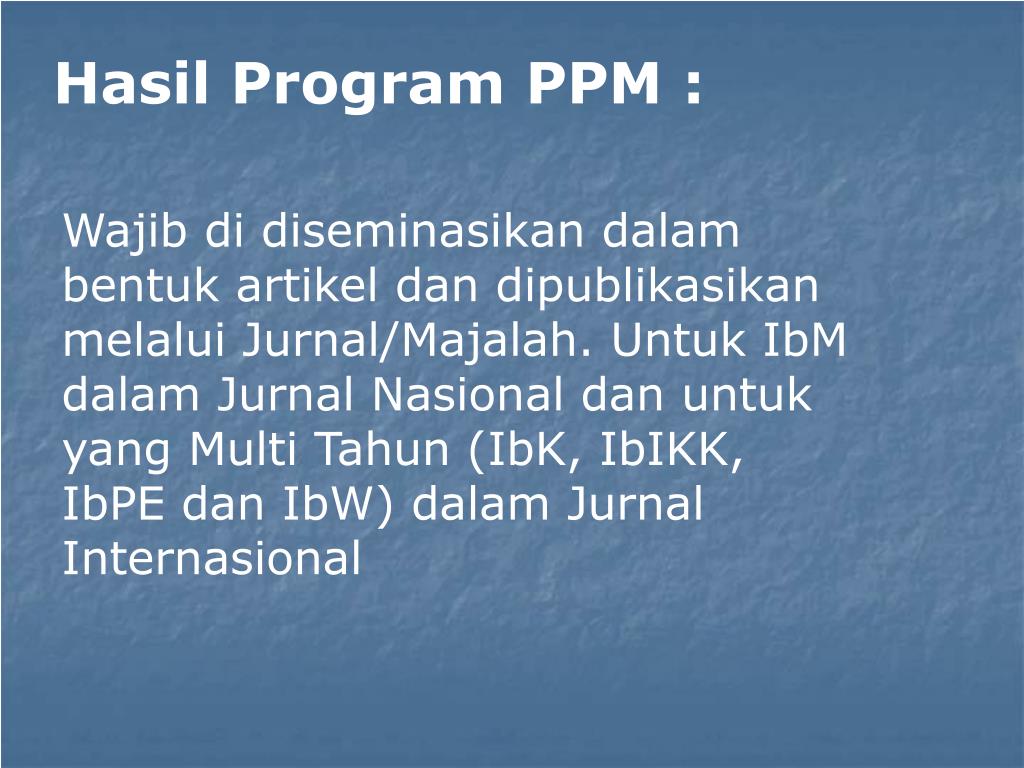 Hasil Program PPM :

Wajib di diseminasikan dalam bentuk artikel dan dipublikasikan melalui Jurnal/Majalah. Untuk IbM dalam Jurnal Nasional dan untuk yang Multi Tahun (IbK, IbIKK, IbPE dan IbW) dalam Jurnal Internasional